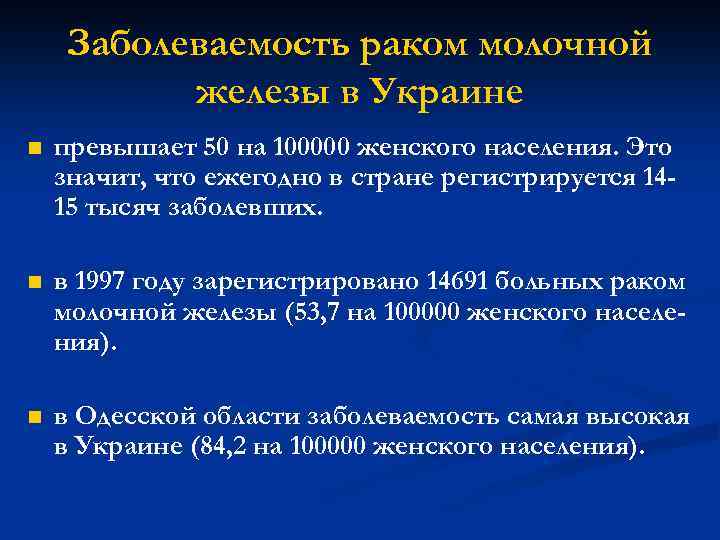 Заболеваемость раком молочной железы в Украине

превышает 50 на 100000 женского населения. Это значит, что ежегодно в стране регистрируется 14-15 тысяч заболевших.

в 1997 году зарегистрировано 14691 больных раком молочной железы (53,7 на 100000 женского населения).

в Одесской области заболеваемость самая высокая в Украине (84,2 на 100000 женского населения).